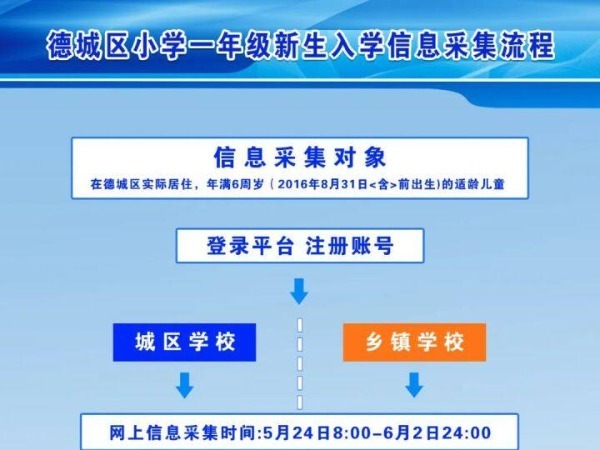 德城区小学一年级新生入学信息采集流程

信息采集对象
在德城区实际居住，年满6周岁（2016年8月31日<含>前出生)的适龄儿童

登录平台 注册账号

城区学校

乡镇学校

网上信息采集时间:5月24日8:00-6月2日24:00